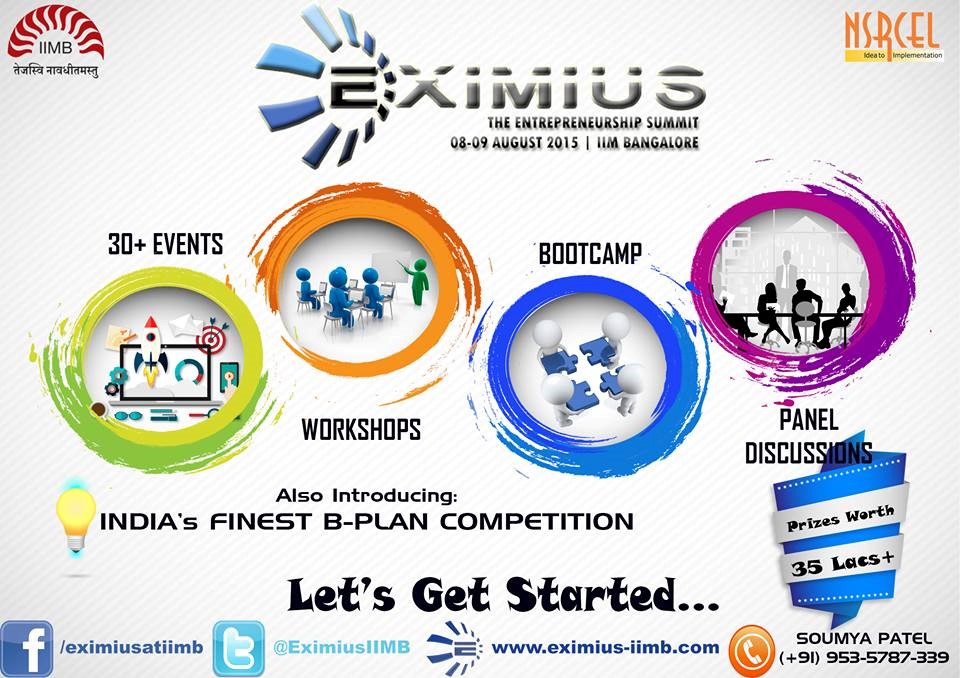 IIMB
तेजस्वि नावधीतमस्तु

NSRCEL
Idea to Implementation

EXIMIUS
THE ENTREPRENEURSHIP SUMMIT
08-09 AUGUST 2015 | IIM BANGALORE

30+ EVENTS

WORKSHOPS

BOOTCAMP

PANEL DISCUSSIONS

Also Introducing:
INDIA's FINEST B-PLAN COMPETITION

Prizes Worth
35 Lacs+

Let's Get Started...

/eximiusatiimb
@EximiusIIMB
www.eximius-iimb.com
SOUMYA PATEL
(+91) 953-5787-339